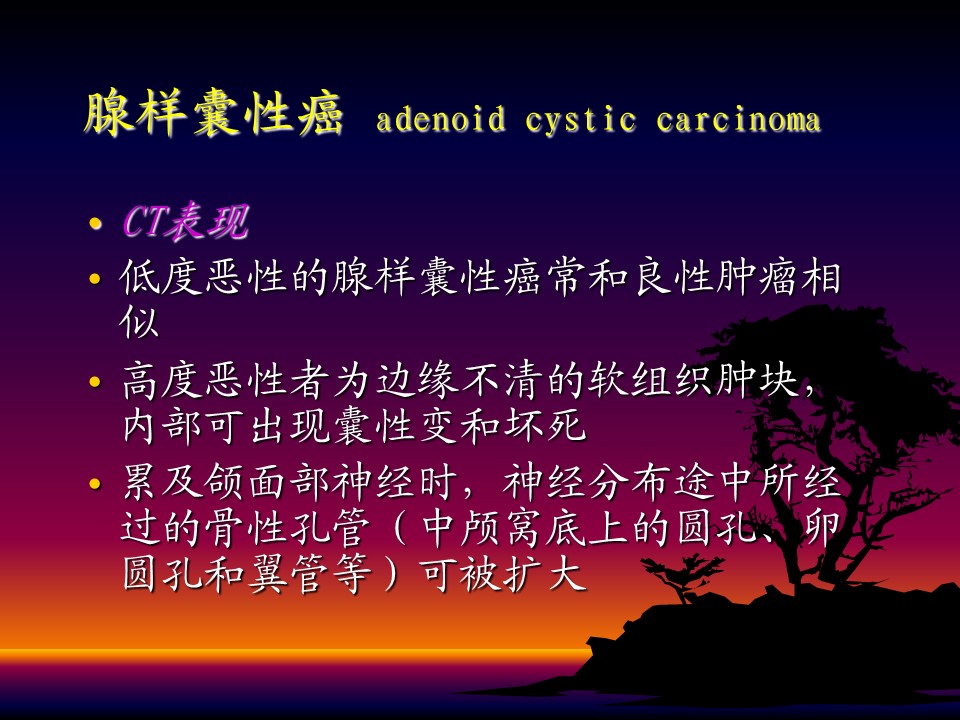 腺样囊性癌 adenoid cystic carcinoma

• CT表现
• 低度恶性的腺样囊性癌常和良性肿瘤相似
• 高度恶性者为边缘不清的软组织肿块，内部可出现囊性变和坏死
• 累及颌面部神经时，神经分布途中所经过的骨性孔管（中颅窝底上的圆孔、卵圆孔和翼管等）可被扩大